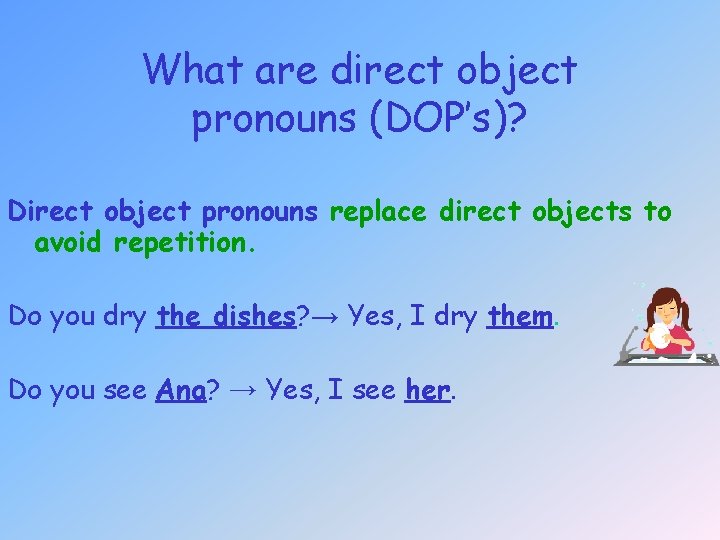 What are direct object pronouns (DOP's)?

Direct object pronouns replace direct objects to avoid repetition.

Do you dry the dishes?→ Yes, I dry them.

Do you see Ana? → Yes, I see her.